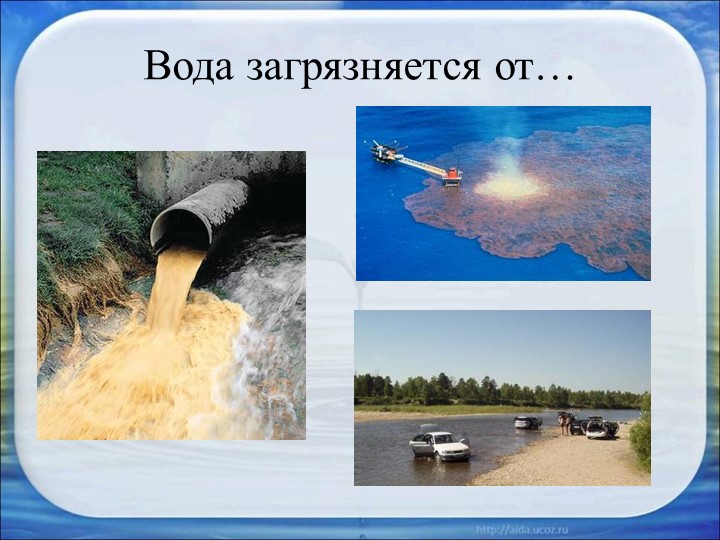 Вода загрязняется от…

http://aida.ucoz.ru